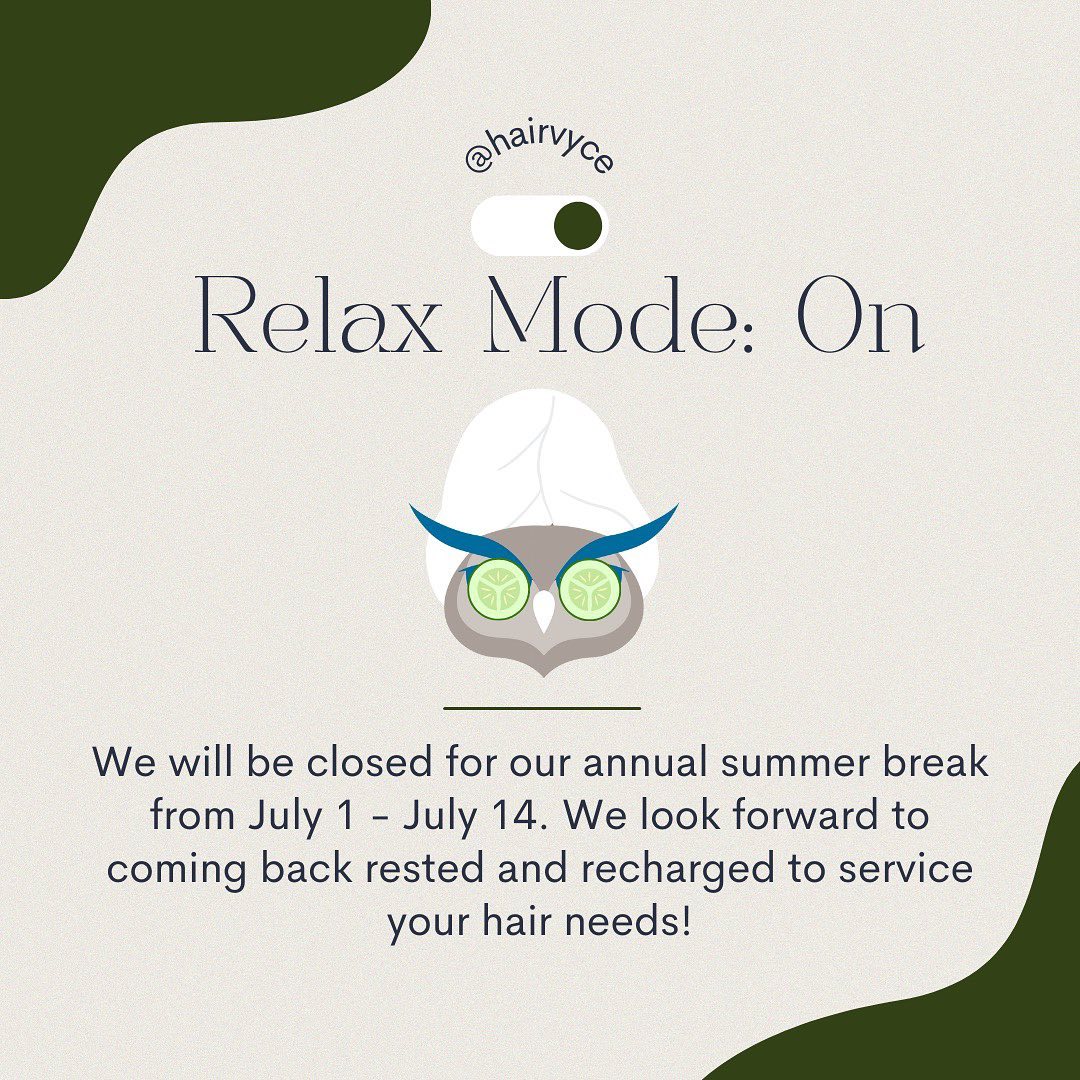 @hairvyce

Relax Mode: On

We will be closed for our annual summer break from July 1 - July 14. We look forward to coming back rested and recharged to service your hair needs!